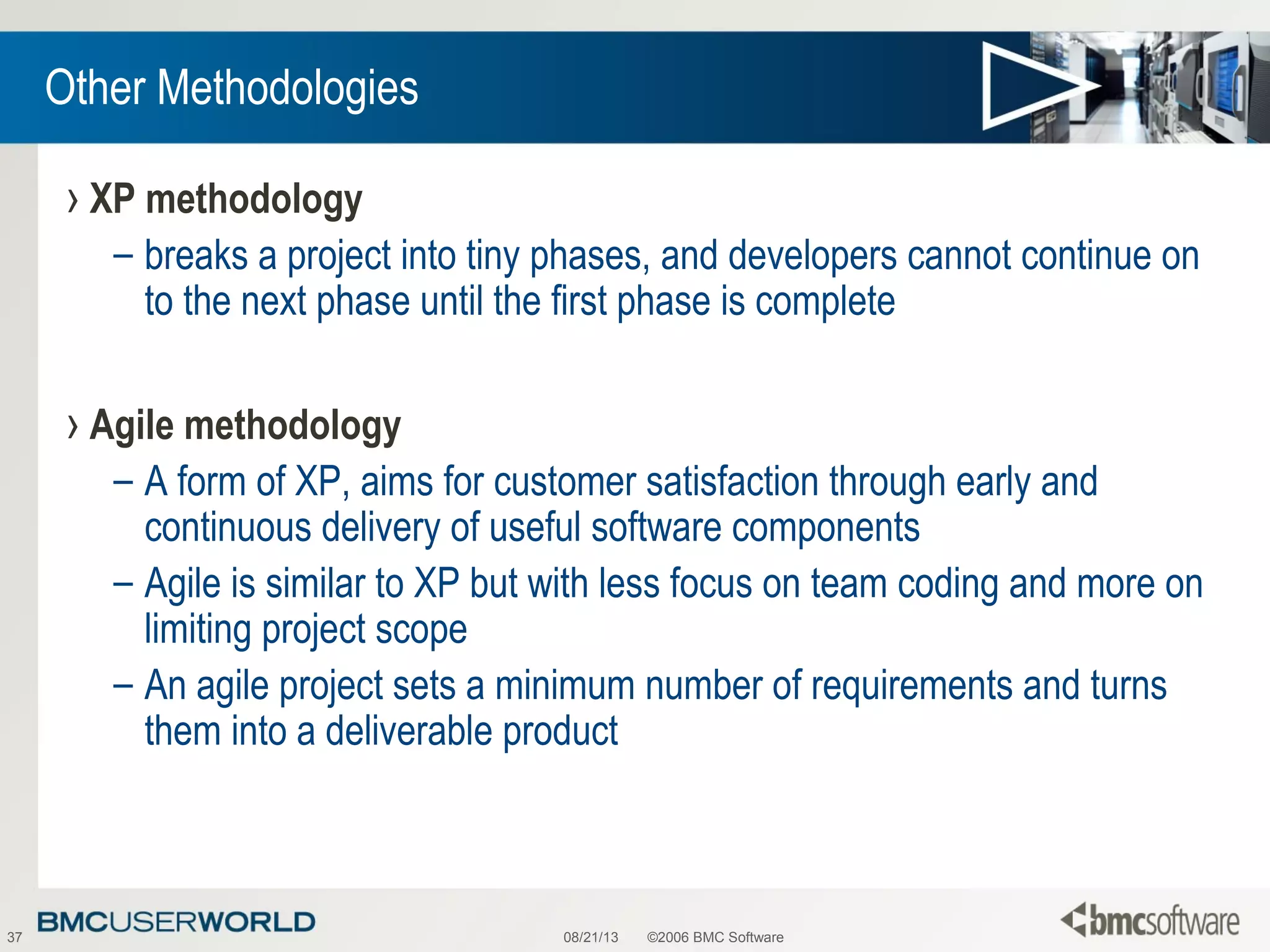 Other Methodologies

› XP methodology

– breaks a project into tiny phases, and developers cannot continue on to the next phase until the first phase is complete

› Agile methodology

– A form of XP, aims for customer satisfaction through early and continuous delivery of useful software components

– Agile is similar to XP but with less focus on team coding and more on limiting project scope

– An agile project sets a minimum number of requirements and turns them into a deliverable product

37 BMCUSERWORLD 08/21/13 ©2006 BMC Software bmcsoftware